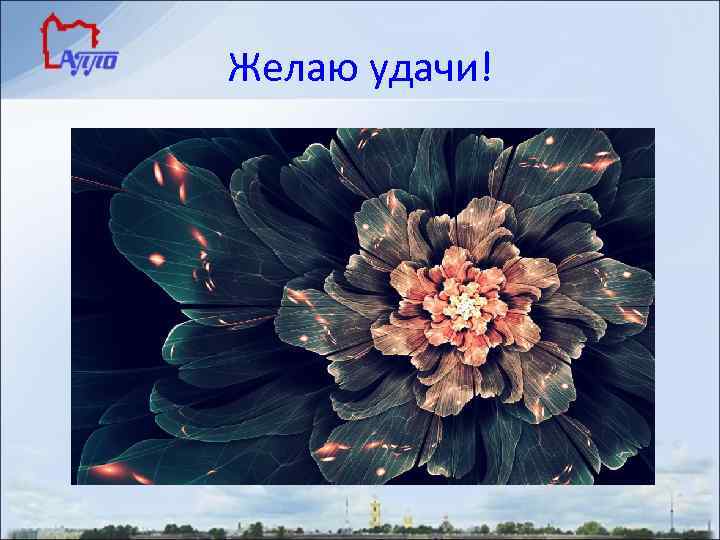 АППО

Желаю удачи!